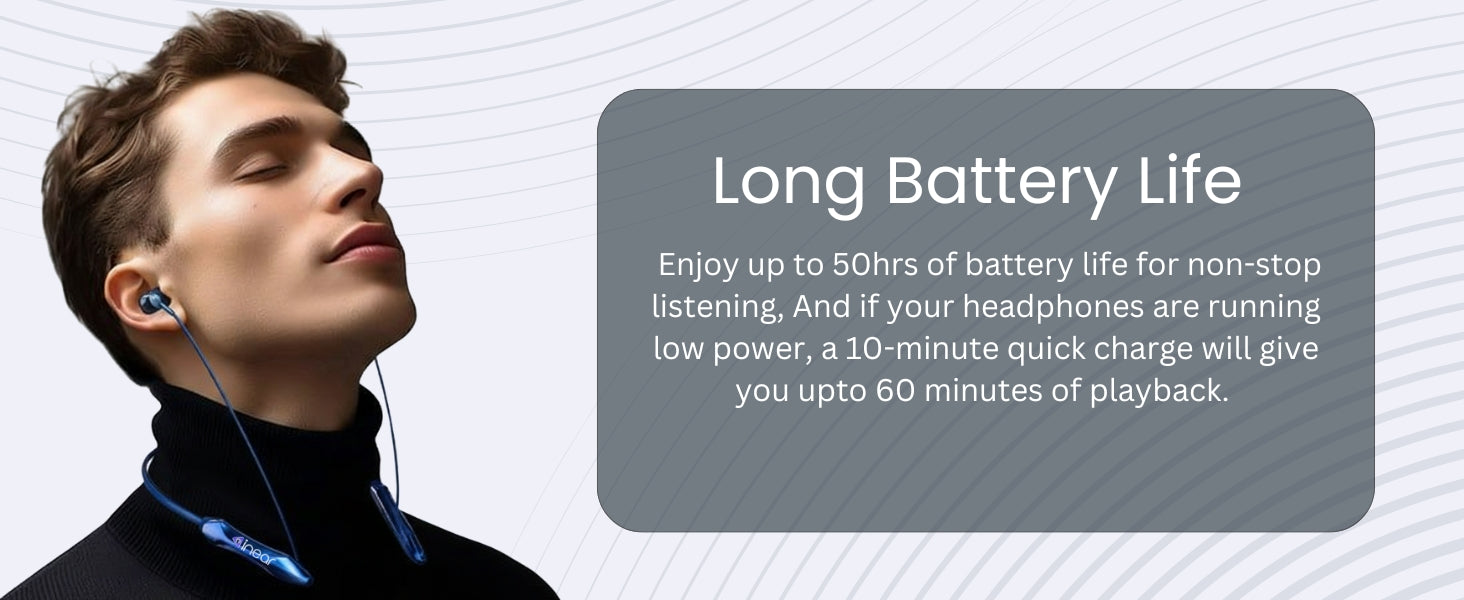 Long Battery Life

Enjoy up to 50hrs of battery life for non-stop listening, And if your headphones are running low power, a 10-minute quick charge will give you upto 60 minutes of playback.